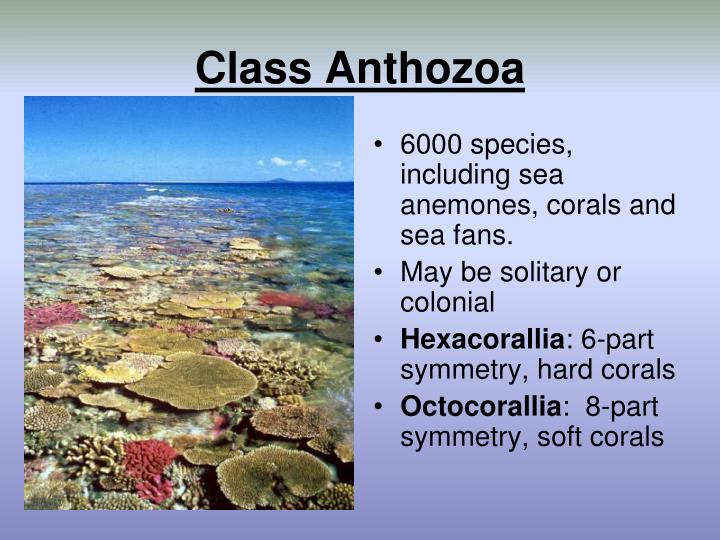 Class Anthozoa

• 6000 species, including sea anemones, corals and sea fans.
• May be solitary or colonial
• Hexacorallia: 6-part symmetry, hard corals
• Octocorallia: 8-part symmetry, soft corals